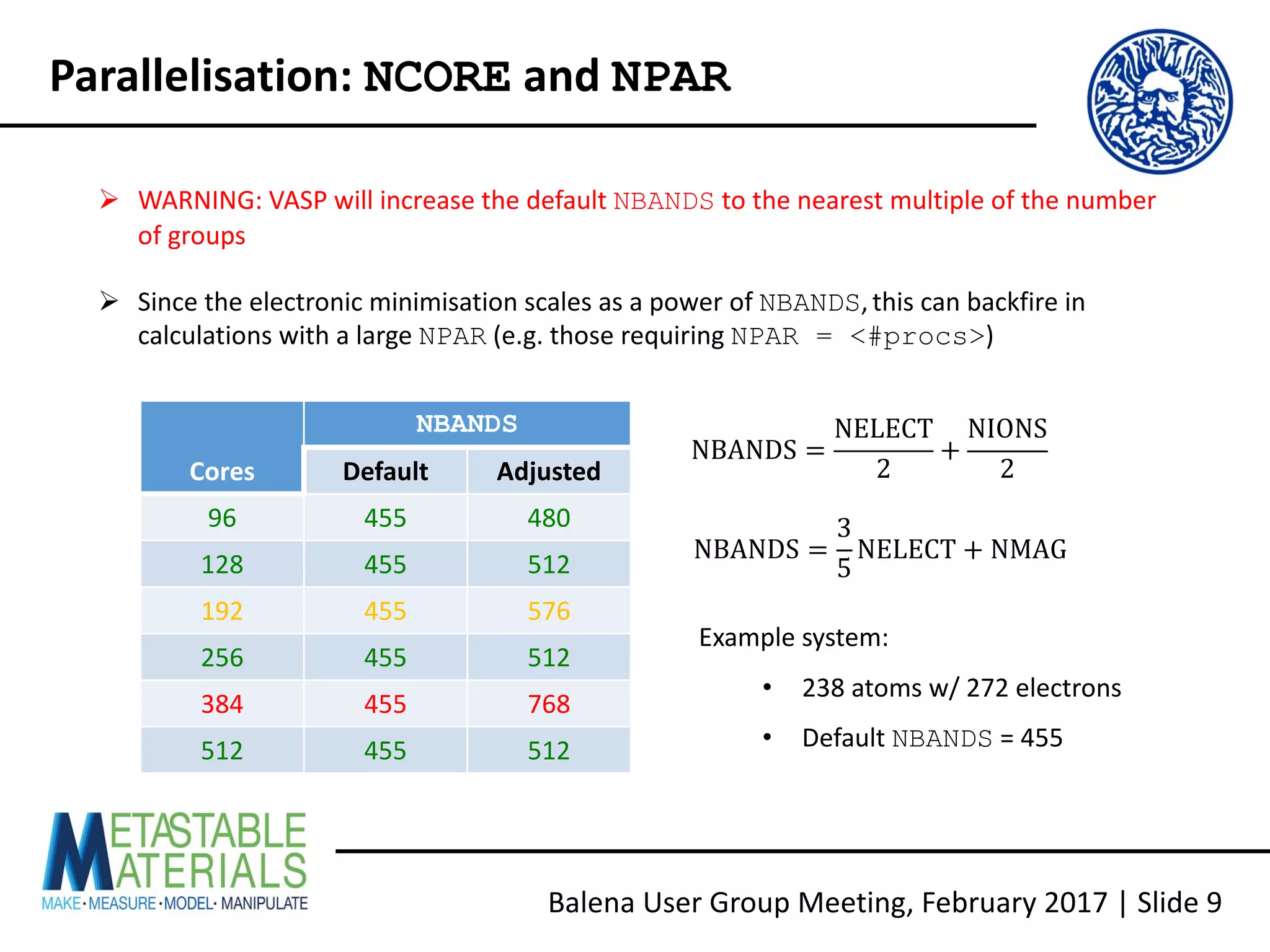 Parallelisation: NCORE and NPAR

➢ WARNING: VASP will increase the default NBANDS to the nearest multiple of the number of groups

➢ Since the electronic minimisation scales as a power of NBANDS, this can backfire in calculations with a large NPAR (e.g. those requiring NPAR = <#procs>)

| Cores | NBANDS Default | NBANDS Adjusted |
|---|---|---|
| 96 | 455 | 480 |
| 128 | 455 | 512 |
| 192 | 455 | 576 |
| 256 | 455 | 512 |
| 384 | 455 | 768 |
| 512 | 455 | 512 |

$\text{NBANDS} = \frac{\text{NELECT}}{2} + \frac{\text{NIONS}}{2}$

$\text{NBANDS} = \frac{3}{5}\text{NELECT} + \text{NMAG}$

Example system:

• 238 atoms w/ 272 electrons

• Default NBANDS = 455

METASTABLE MATERIALS
MAKE·MEASURE·MODEL·MANIPULATE

Balena User Group Meeting, February 2017 | Slide 9